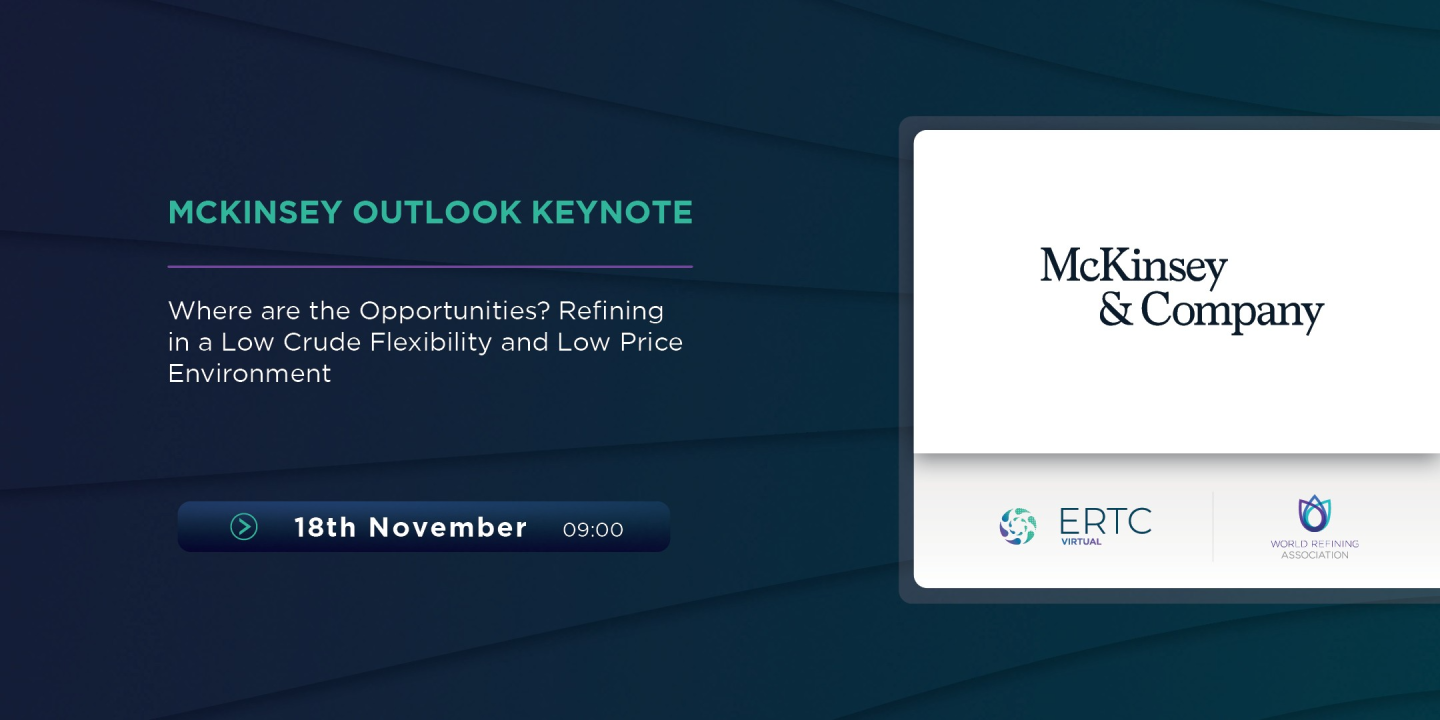 MCKINSEY OUTLOOK KEYNOTE

Where are the Opportunities? Refining in a Low Crude Flexibility and Low Price Environment

18th November 09:00

McKinsey & Company

ERTC VIRTUAL

WORLD REFINING ASSOCIATION